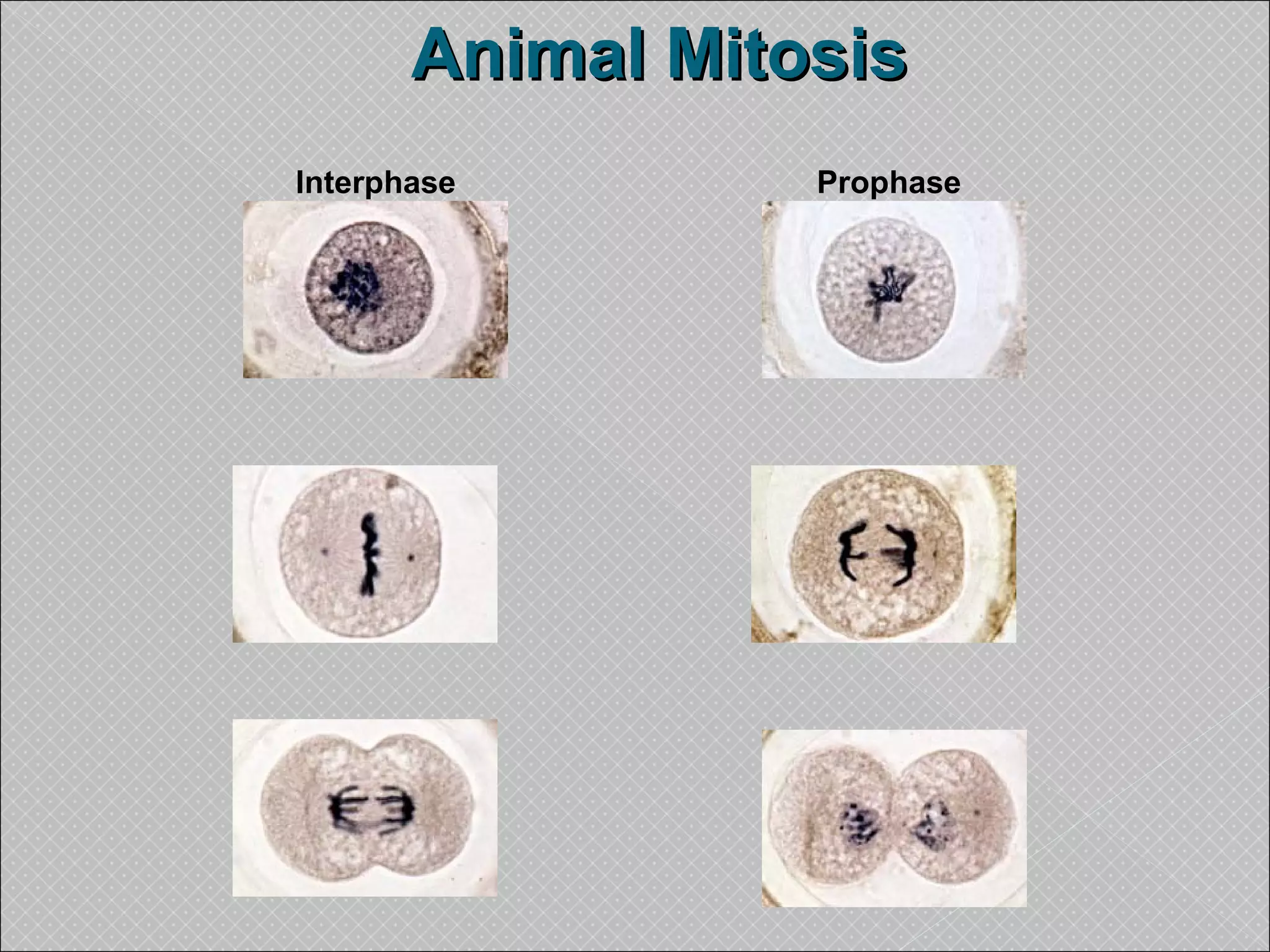 Animal Mitosis

Interphase

Prophase